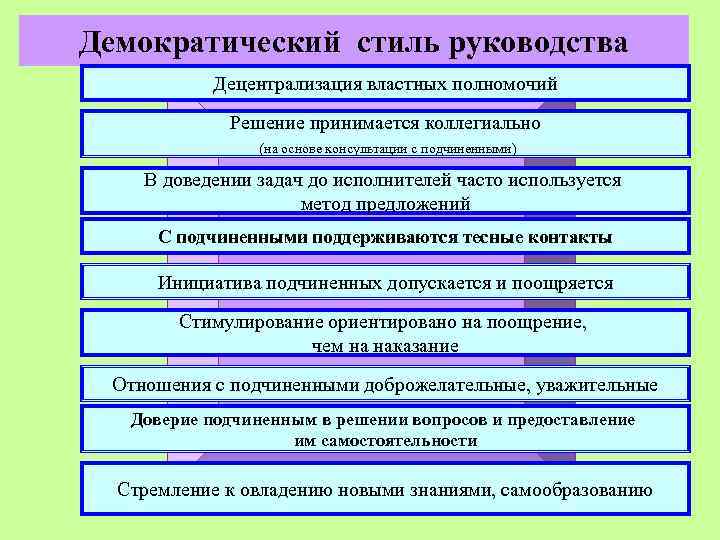 Демократический стиль руководства

Децентрализация властных полномочий

Решение принимается коллегиально

(на основе консультации с подчиненными)

В доведении задач до исполнителей часто используется метод предложений

С подчиненными поддерживаются тесные контакты

Инициатива подчиненных допускается и поощряется

Стимулирование ориентировано на поощрение, чем на наказание

Отношения с подчиненными доброжелательные, уважительные

Доверие подчиненным в решении вопросов и предоставление им самостоятельности

Стремление к овладению новыми знаниями, самообразованию